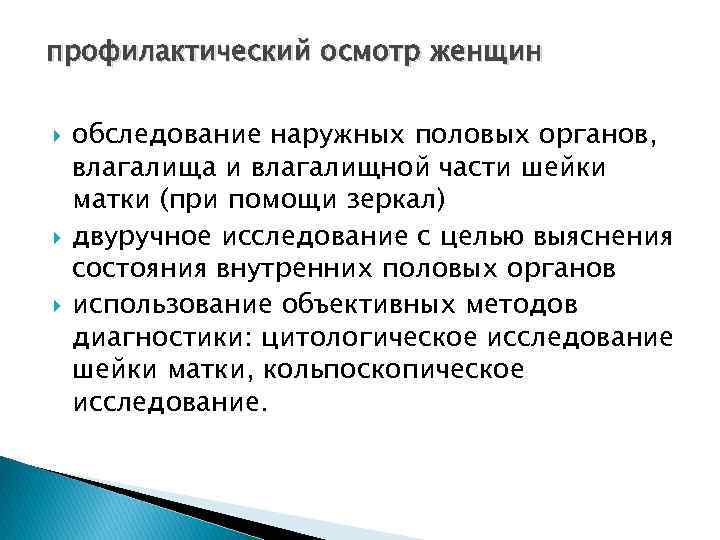 профилактический осмотр женщин

обследование наружных половых органов, влагалища и влагалищной части шейки матки (при помощи зеркал)

двуручное исследование с целью выяснения состояния внутренних половых органов

использование объективных методов диагностики: цитологическое исследование шейки матки, кольпоскопическое исследование.